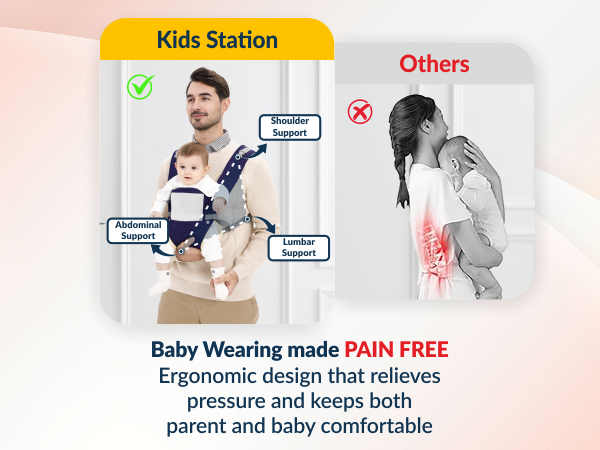 Kids Station

Shoulder Support

Abdominal Support

Lumbar Support

Others

Baby Wearing made PAIN FREE
Ergonomic design that relieves pressure and keeps both parent and baby comfortable